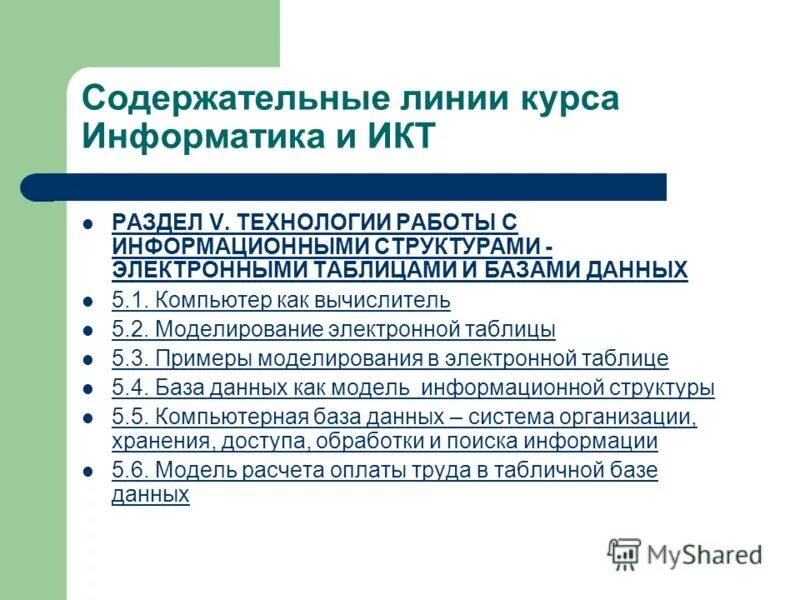 Содержательные линии курса Информатика и ИКТ

- РАЗДЕЛ V. ТЕХНОЛОГИИ РАБОТЫ С ИНФОРМАЦИОННЫМИ СТРУКТУРАМИ - ЭЛЕКТРОННЫМИ ТАБЛИЦАМИ И БАЗАМИ ДАННЫХ
- 5.1. Компьютер как вычислитель
- 5.2. Моделирование электронной таблицы
- 5.3. Примеры моделирования в электронной таблице
- 5.4. База данных как модель информационной структуры
- 5.5. Компьютерная база данных – система организации, хранения, доступа, обработки и поиска информации
- 5.6. Модель расчета оплаты труда в табличной базе данных

MyShared